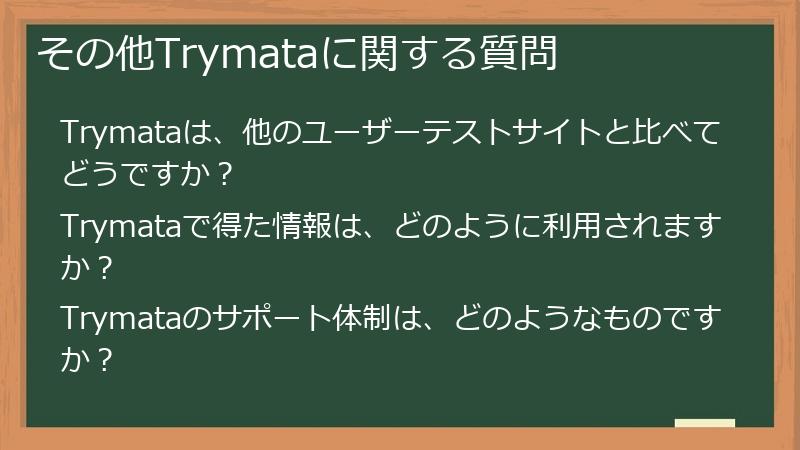 その他Trymataに関する質問

Trymataは、他のユーザーテストサイトと比べてどうですか？

Trymataで得た情報は、どのように利用されますか？

Trymataのサポート体制は、どのようなものですか？